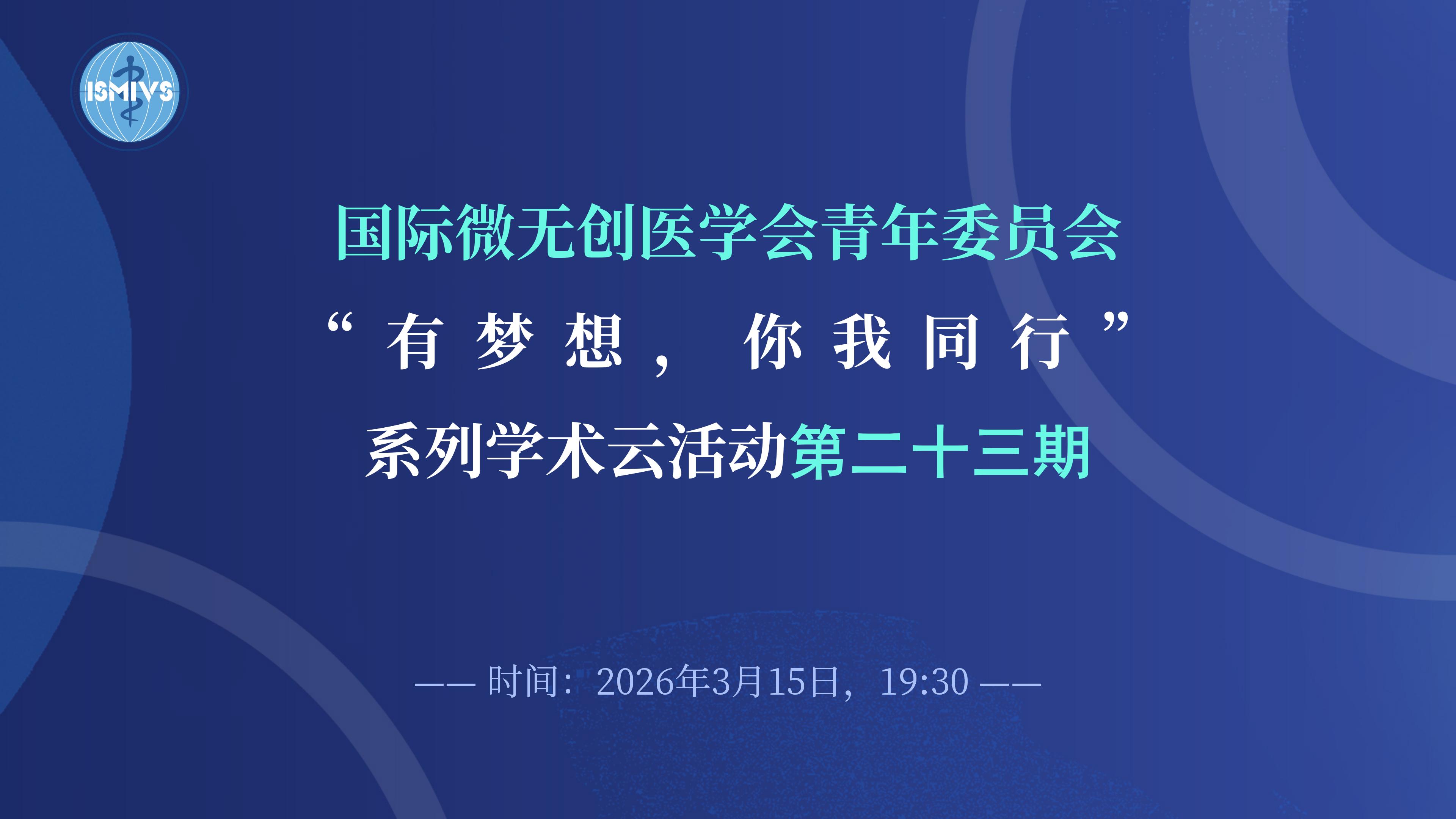 ISMIVS

国际微无创医学会青年委员会

“有梦想，你我同行”

系列学术云活动第二十三期

—— 时间：2026年3月15日，19:30 ——